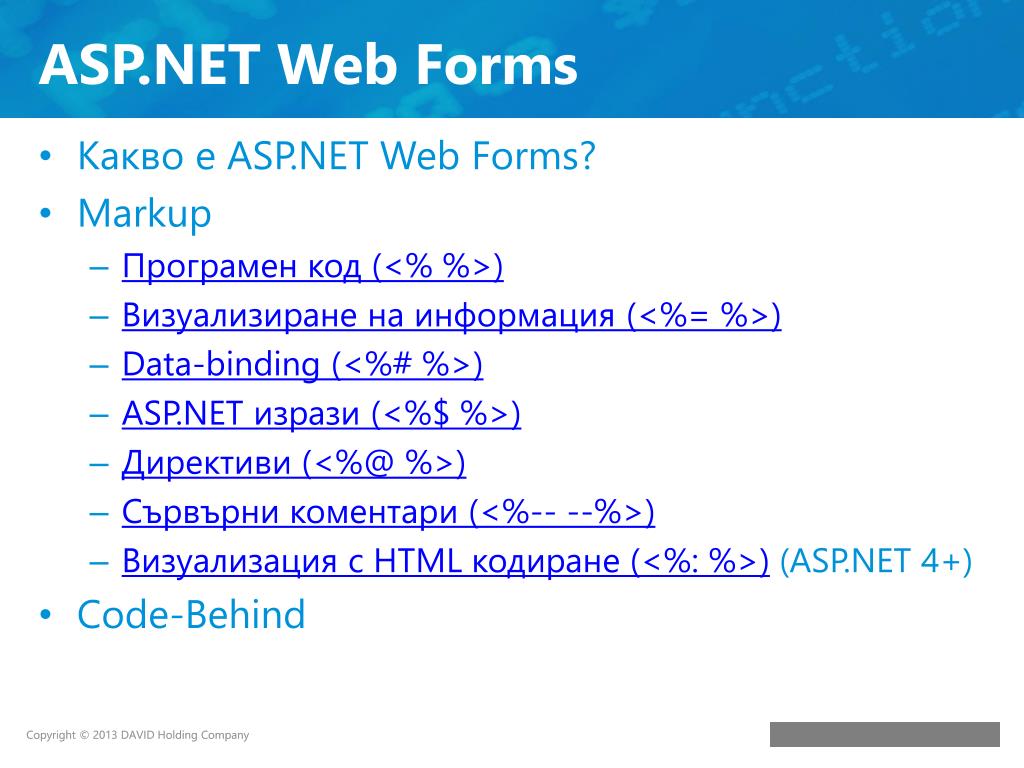 ASP.NET Web Forms

• Какво е ASP.NET Web Forms?
• Markup
– Програмен код (<% %>)
– Визуализиране на информация (<%= %>)
– Data-binding (<%# %>)
– ASP.NET изрази (<%$ %>)
– Директиви (<%@ %>)
– Сървърни коментари (<%-- --%>)
– Визуализация с HTML кодиране (<%: %>) (ASP.NET 4+)
• Code-Behind

Copyright © 2013 DAVID Holding Company